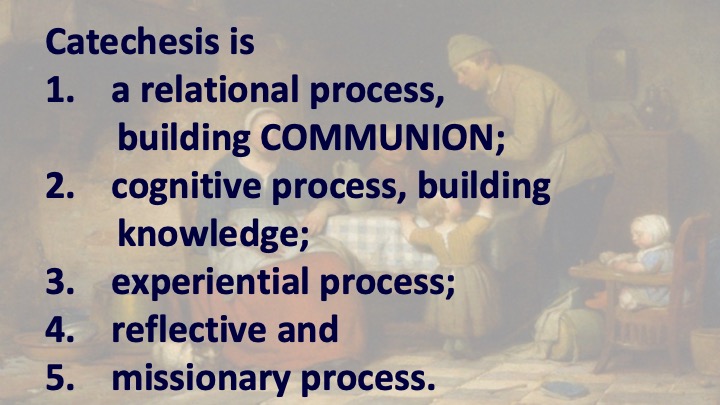 Catechesis is

1. a relational process, building COMMUNION;
2. cognitive process, building knowledge;
3. experiential process;
4. reflective and
5. missionary process.